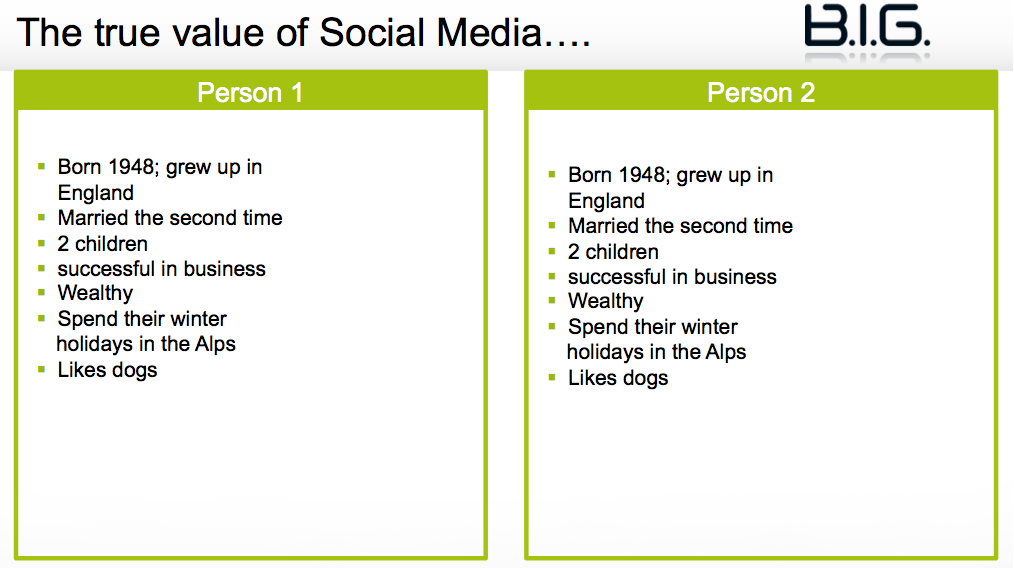 The true value of Social Media….

B.I.G.

Person 1

- Born 1948; grew up in England
- Married the second time
- 2 children
- successful in business
- Wealthy
- Spend their winter holidays in the Alps
- Likes dogs

Person 2

- Born 1948; grew up in England
- Married the second time
- 2 children
- successful in business
- Wealthy
- Spend their winter holidays in the Alps
- Likes dogs